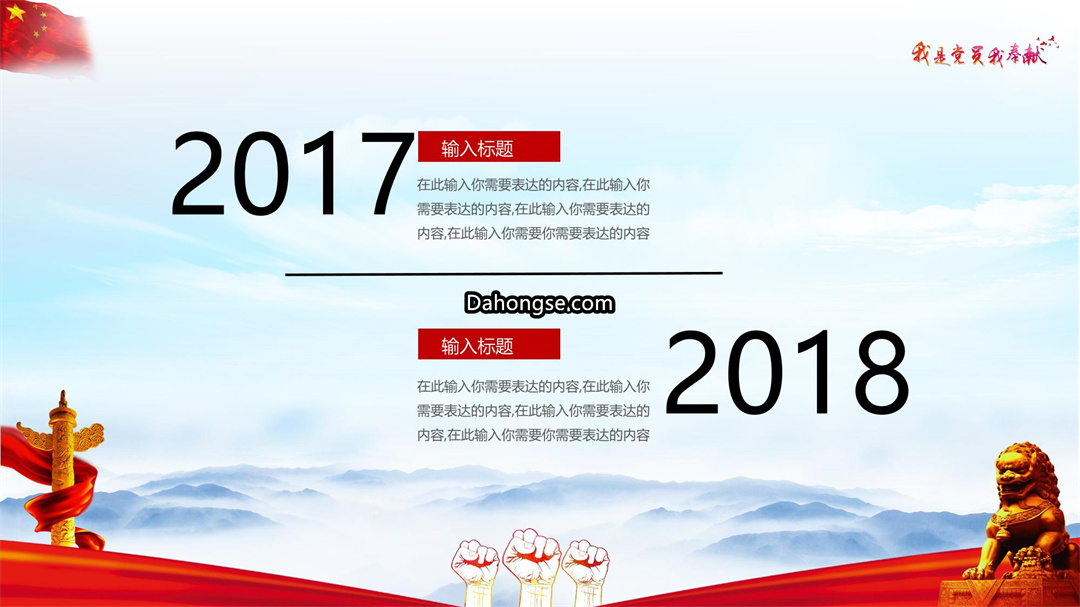 我是党员我奉献

2017

输入标题

在此输入你需要表达的内容,在此输入你需要表达的内容,在此输入你需要表达的内容,在此输入你需要你需要表达的内容

Dahongse.com

输入标题

在此输入你需要表达的内容,在此输入你需要表达的内容,在此输入你需要表达的内容,在此输入你需要你需要表达的内容

2018